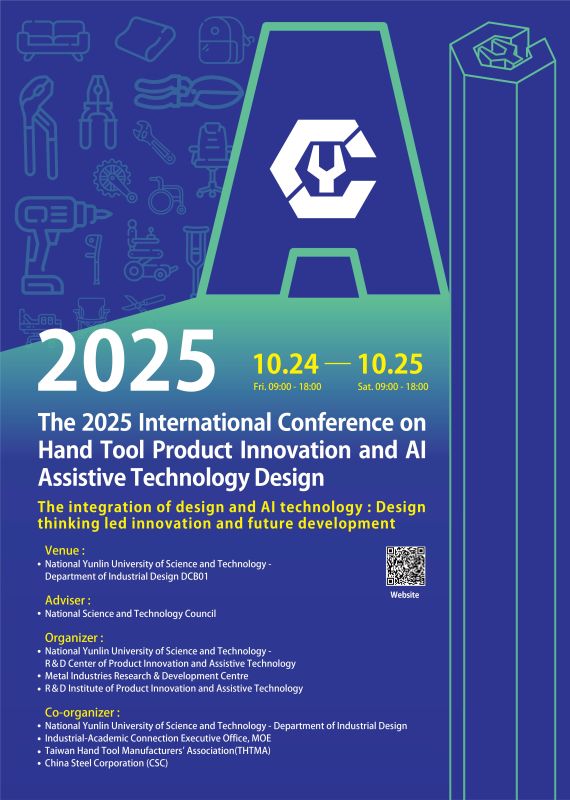 2025

10.24 — 10.25
Fri. 09:00 - 18:00 Sat. 09:00 - 18:00

The 2025 International Conference on Hand Tool Product Innovation and AI Assistive Technology Design

The integration of design and AI technology : Design thinking led innovation and future development

Venue :
• National Yunlin University of Science and Technology - Department of Industrial Design DCB01

Website

Adviser :
• National Science and Technology Council

Organizer :
• National Yunlin University of Science and Technology - R&D Center of Product Innovation and Assistive Technology
• Metal Industries Research & Development Centre
• R&D Institute of Product Innovation and Assistive Technology

Co-organizer :
• National Yunlin University of Science and Technology - Department of Industrial Design
• Industrial-Academic Connection Executive Office, MOE
• Taiwan Hand Tool Manufacturers' Association(THTMA)
• China Steel Corporation (CSC)